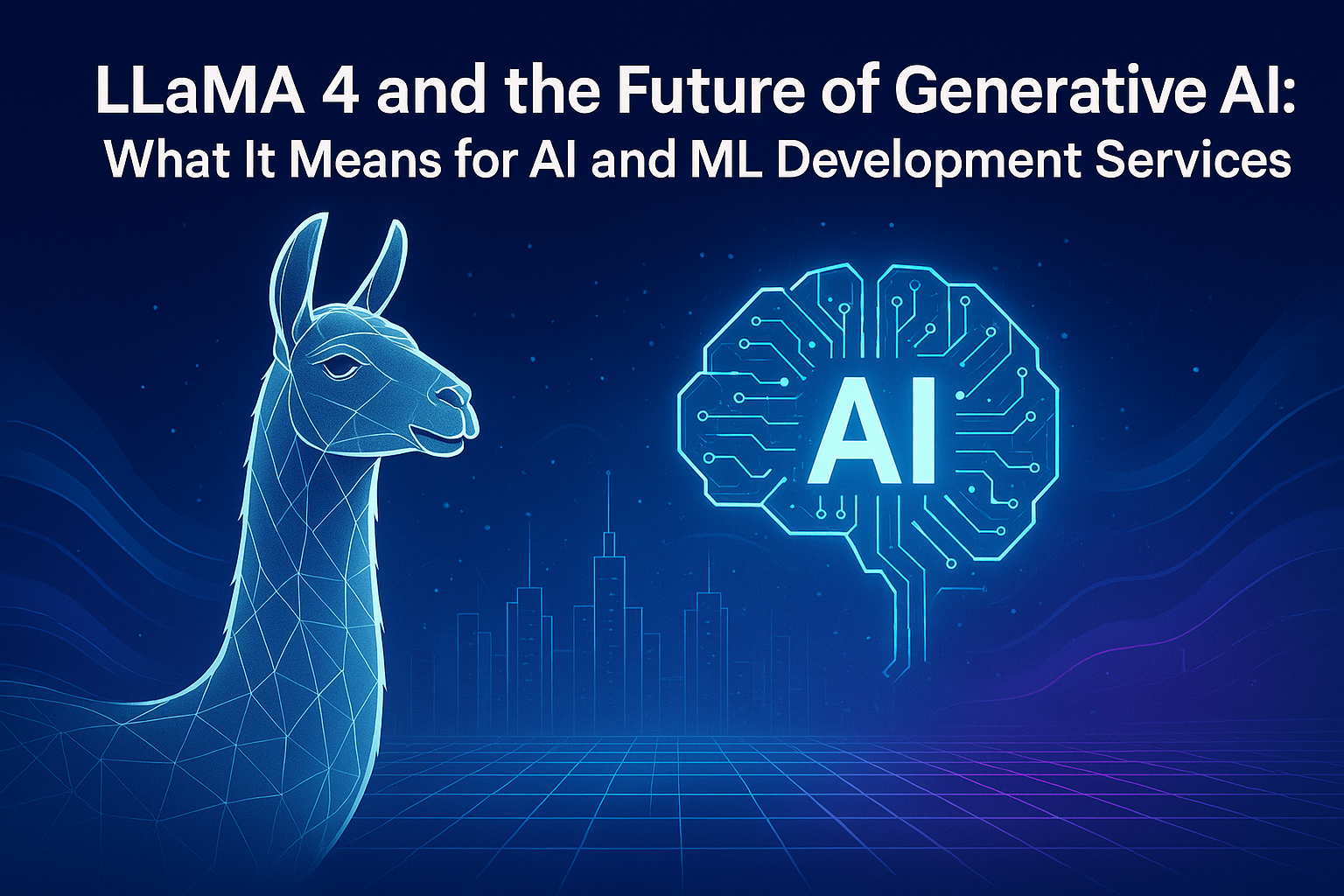 LLaMA 4 and the Future of Generative AI:
What It Means for AI and ML Development Services

AI